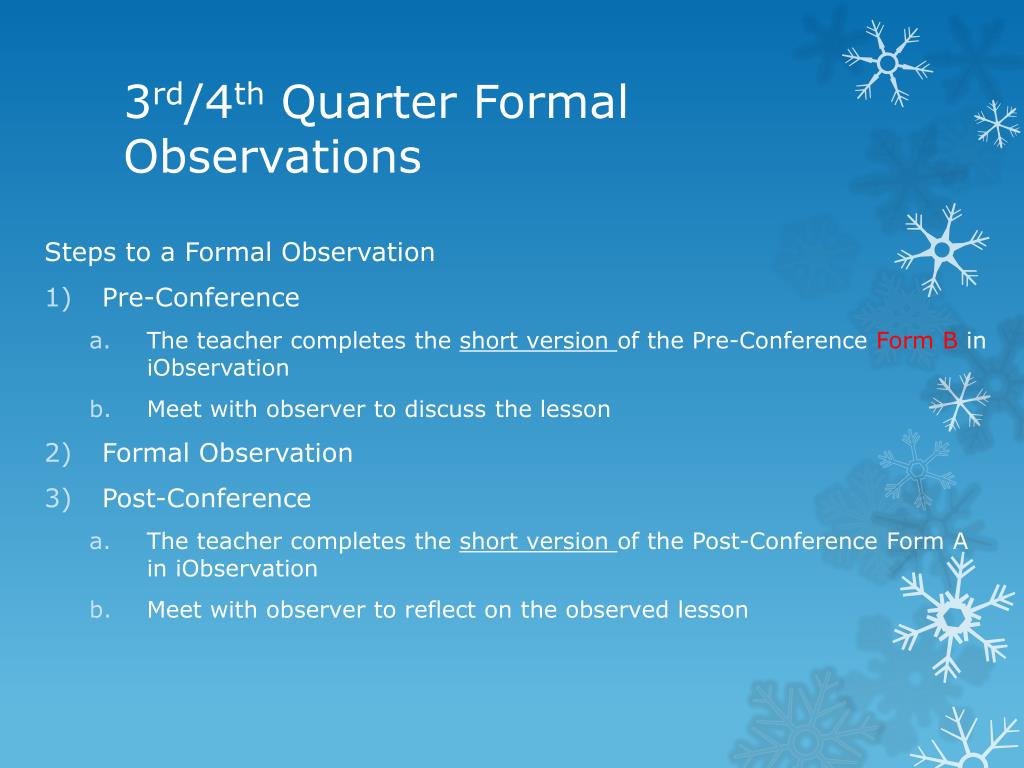 3rd/4th Quarter Formal Observations

Steps to a Formal Observation

1) Pre-Conference
a. The teacher completes the short version of the Pre-Conference Form B in iObservation
b. Meet with observer to discuss the lesson

2) Formal Observation

3) Post-Conference
a. The teacher completes the short version of the Post-Conference Form A in iObservation
b. Meet with observer to reflect on the observed lesson